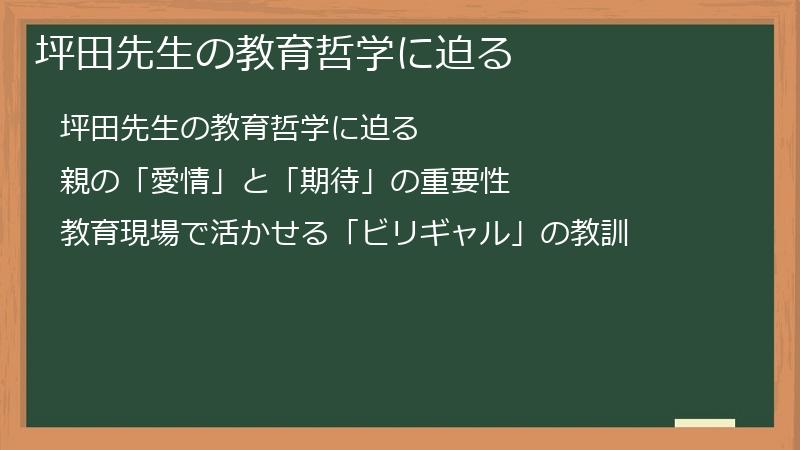 坪田先生の教育哲学に迫る

坪田先生の教育哲学に迫る

親の「愛情」と「期待」の重要性

教育現場で活かせる「ビリギャル」の教訓